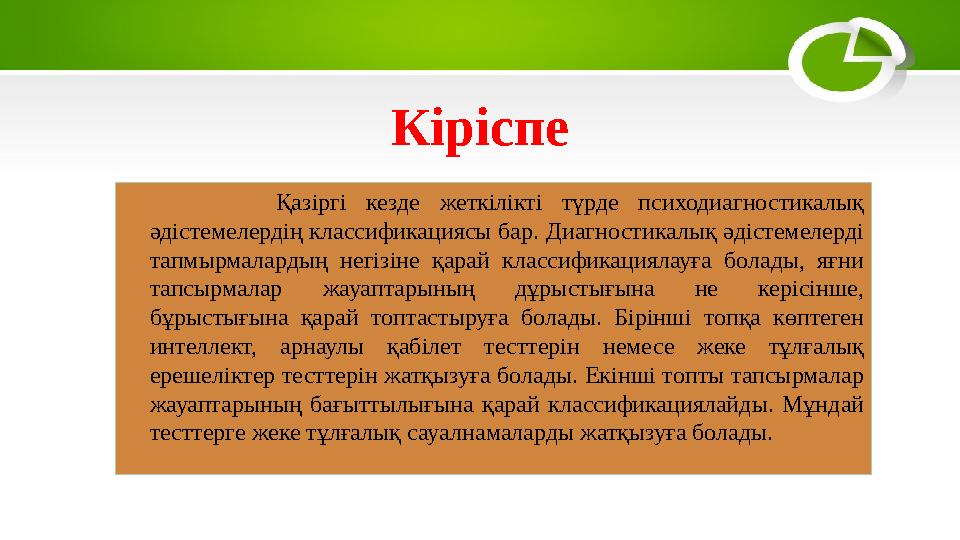 Кіріспе

Қазіргі кезде жеткілікті түрде психодиагностикалық әдістемелердің классификациясы бар. Диагностикалық әдістемелерді тапмырмалардың негізіне қарай классификациялауға болады, яғни тапсырмалар жауаптарының дұрыстығына не керісінше, бұрыстығына қарай топтастыруға болады. Бірінші топқа көптеген интеллект, арнаулы қабілет тесттерін немесе жеке тұлғалық ерешеліктер тесттерін жатқызуға болады. Екінші топты тапсырмалар жауаптарының бағыттылығына қарай классификациялайды. Мұндай тесттерге жеке тұлғалық сауалнамаларды жатқызуға болады.